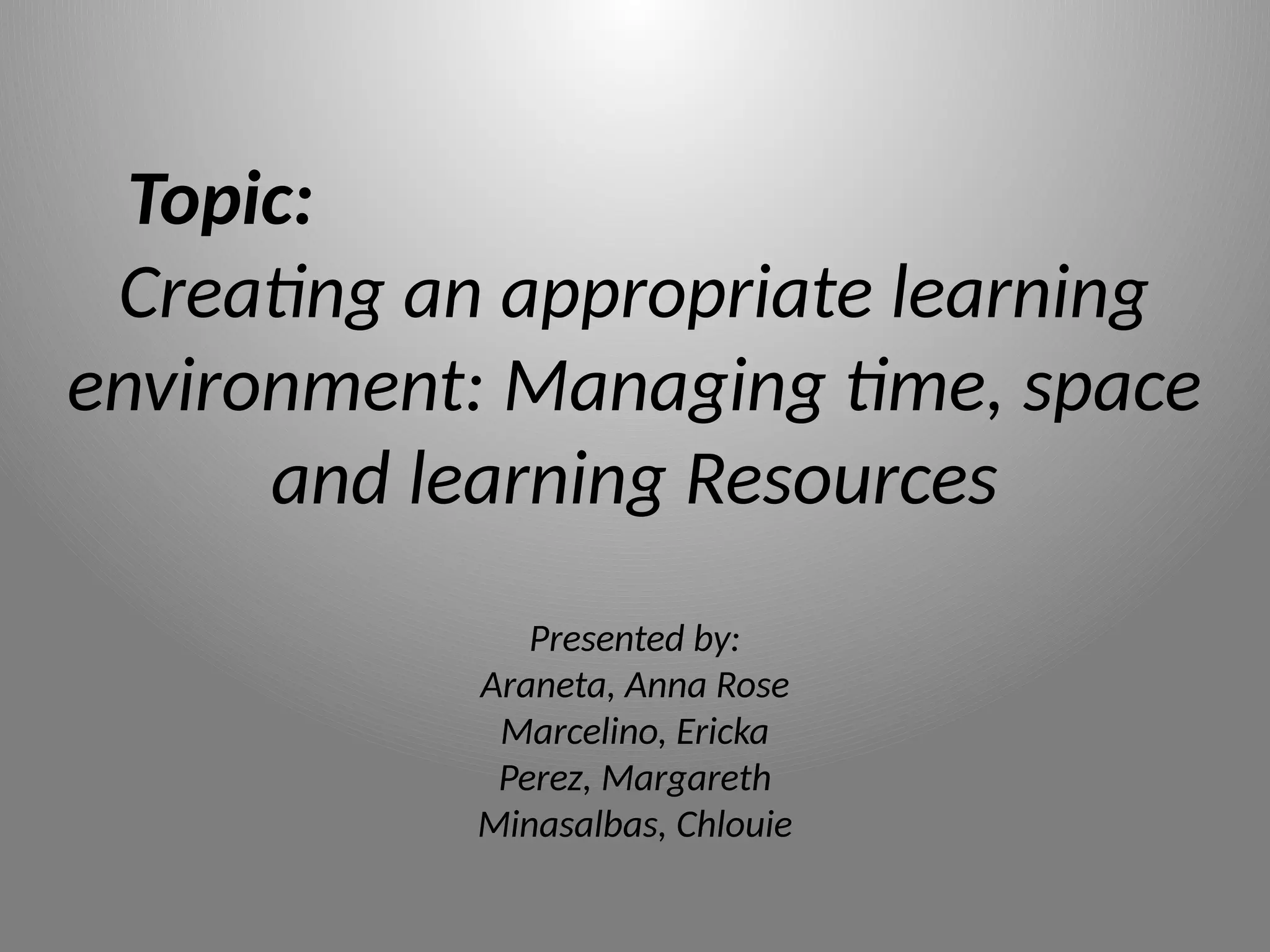 Topic:

Creating an appropriate learning environment: Managing time, space and learning Resources

Presented by:
Araneta, Anna Rose
Marcelino, Ericka
Perez, Margareth
Minasalbas, Chlouie